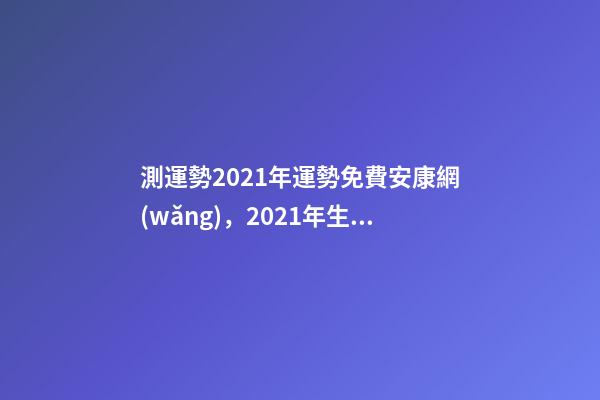 測運勢2021年運勢免費安康網(wǎng)，2021年生...